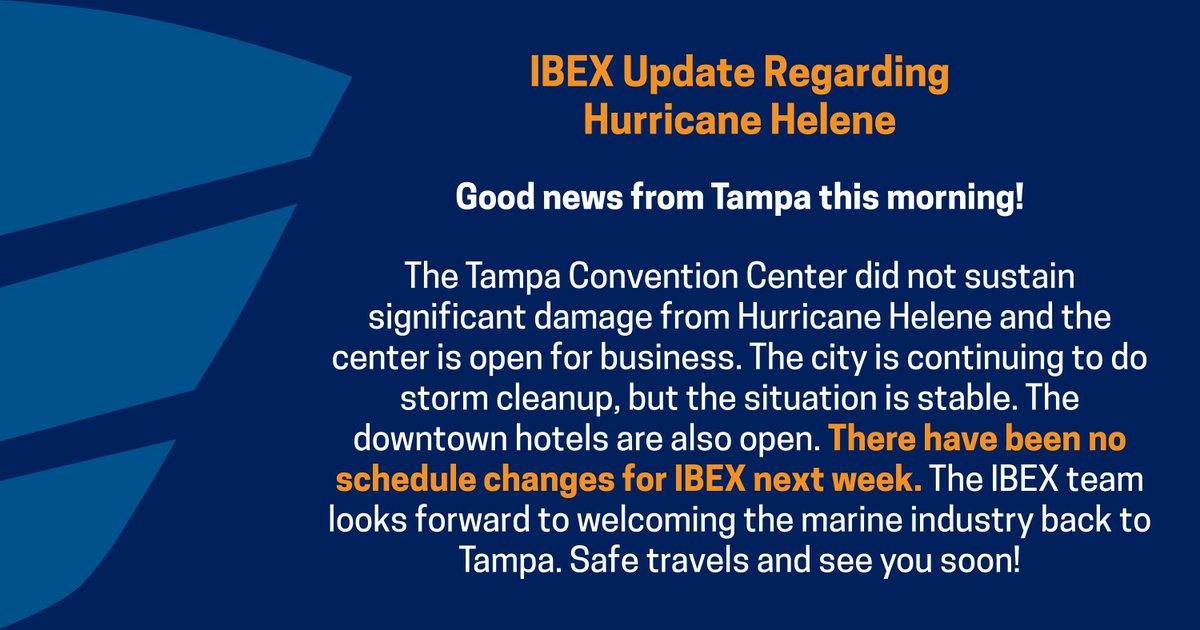 IBEX Update Regarding Hurricane Helene

Good news from Tampa this morning!

The Tampa Convention Center did not sustain significant damage from Hurricane Helene and the center is open for business. The city is continuing to do storm cleanup, but the situation is stable. The downtown hotels are also open. There have been no schedule changes for IBEX next week. The IBEX team looks forward to welcoming the marine industry back to Tampa. Safe travels and see you soon!